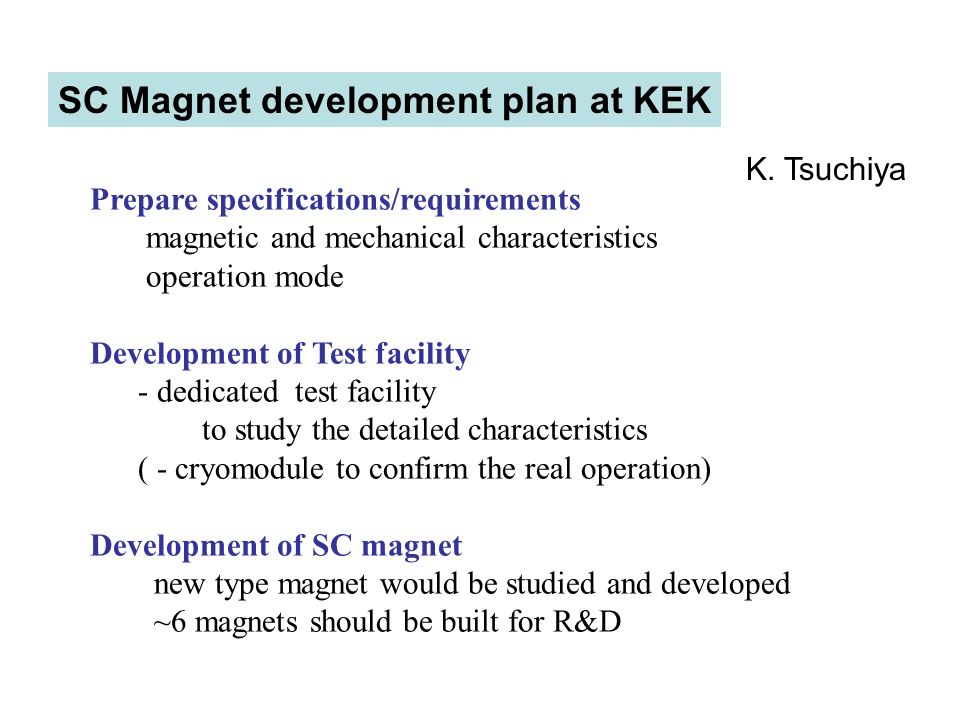 SC Magnet development plan at KEK

K. Tsuchiya

Prepare specifications/requirements
magnetic and mechanical characteristics
operation mode

Development of Test facility
- dedicated test facility
to study the detailed characteristics
( - cryomodule to confirm the real operation)

Development of SC magnet
new type magnet would be studied and developed
~6 magnets should be built for R&D